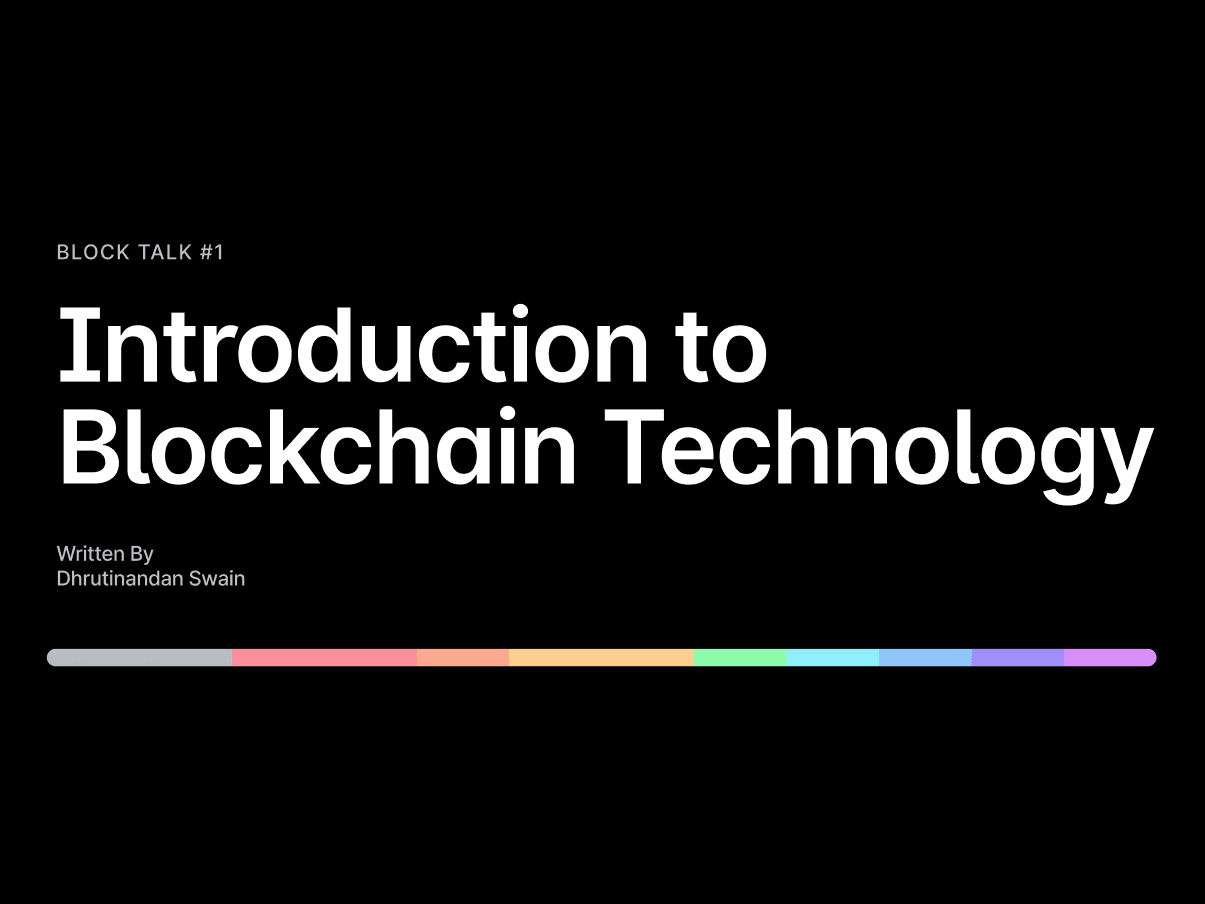 BLOCK TALK #1

Introduction to Blockchain Technology

Written By
Dhrutinandan Swain